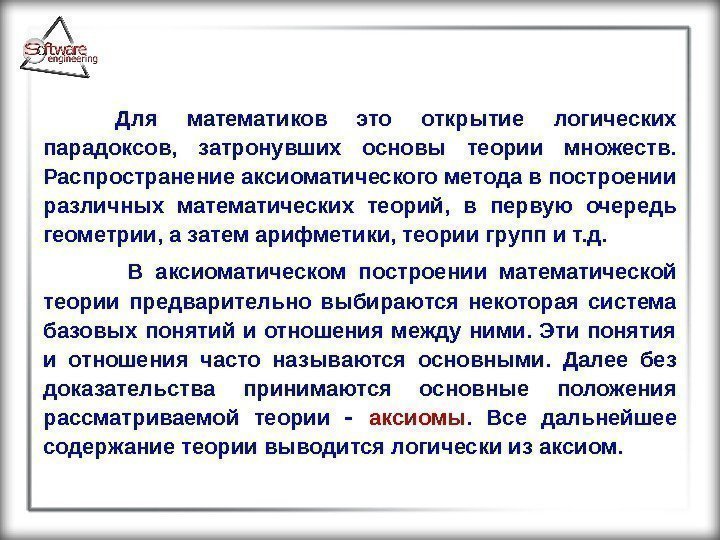 Software engineering

Для математиков это открытие логических парадоксов, затронувших основы теории множеств. Распространение аксиоматического метода в построении различных математических теорий, в первую очередь геометрии, а затем арифметики, теории групп и т.д.

В аксиоматическом построении математической теории предварительно выбираются некоторая система базовых понятий и отношения между ними. Эти понятия и отношения часто называются основными. Далее без доказательства принимаются основные положения рассматриваемой теории - аксиомы. Все дальнейшее содержание теории выводится логически из аксиом.